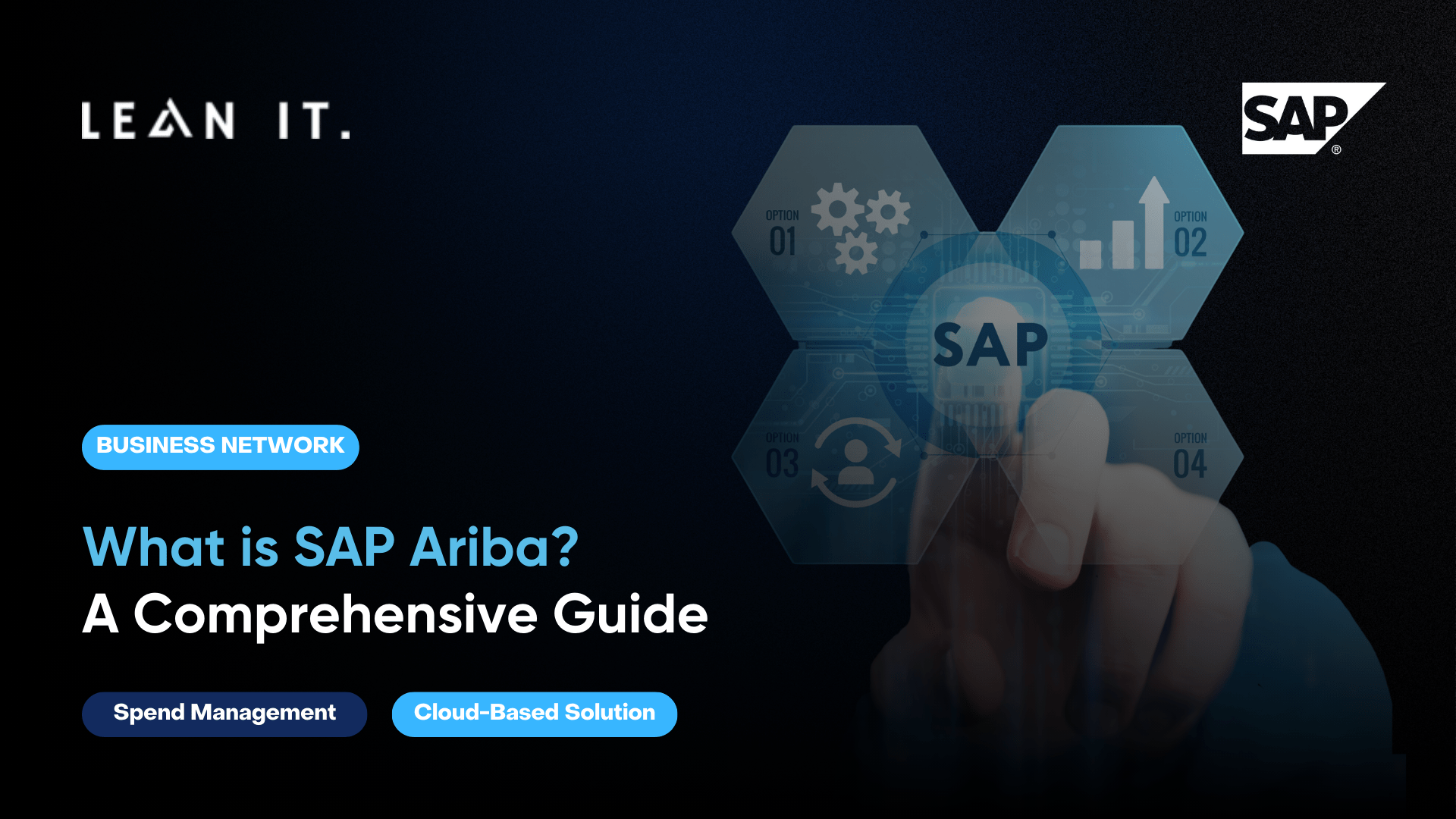 LEAN IT.

SAP®

OPTION 01

OPTION 02

SAP

OPTION 03

OPTION 04

BUSINESS NETWORK

What is SAP Ariba?
A Comprehensive Guide

Spend Management

Cloud-Based Solution